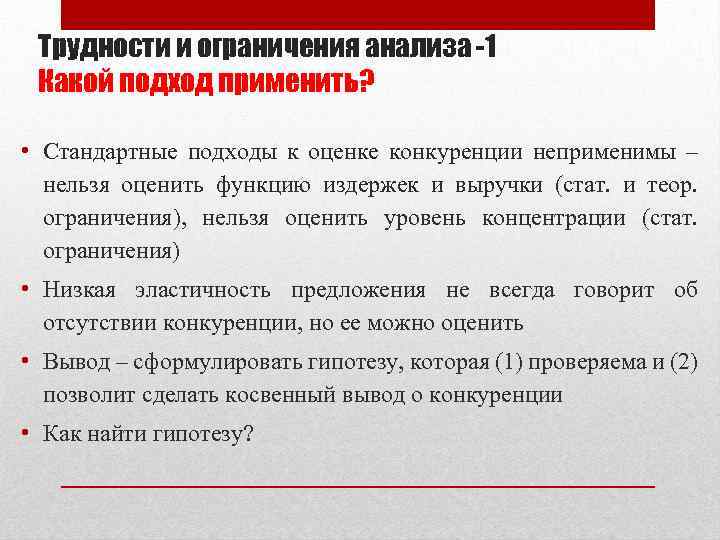 Трудности и ограничения анализа -1
Какой подход применить?

• Стандартные подходы к оценке конкуренции неприменимы – нельзя оценить функцию издержек и выручки (стат. и теор. ограничения), нельзя оценить уровень концентрации (стат. ограничения)
• Низкая эластичность предложения не всегда говорит об отсутствии конкуренции, но ее можно оценить
• Вывод – сформулировать гипотезу, которая (1) проверяема и (2) позволит сделать косвенный вывод о конкуренции
• Как найти гипотезу?